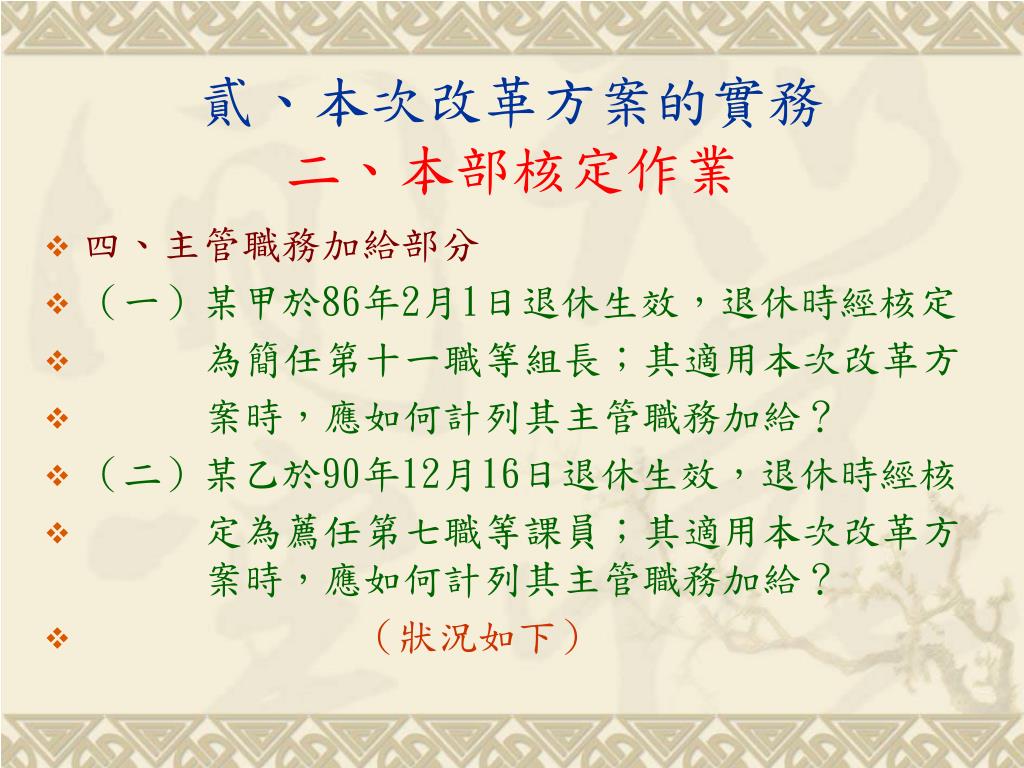 貳、本次改革方案的實務
二、本部核定作業

❖ 四、主管職務加給部分
❖ （一）某甲於86年2月1日退休生效，退休時經核定
❖ 為簡任第十一職等組長；其適用本次改革方
❖ 案時，應如何計列其主管職務加給？
❖ （二）某乙於90年12月16日退休生效，退休時經核
❖ 定為薦任第七職等課員；其適用本次改革方案時，應如何計列其主管職務加給？
❖ （狀況如下）